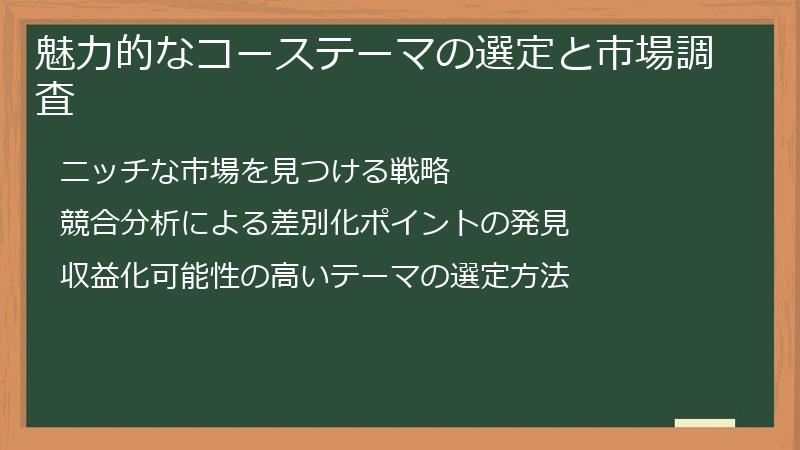 魅力的なコーステーマの選定と市場調査

ニッチな市場を見つける戦略

競合分析による差別化ポイントの発見

収益化可能性の高いテーマの選定方法